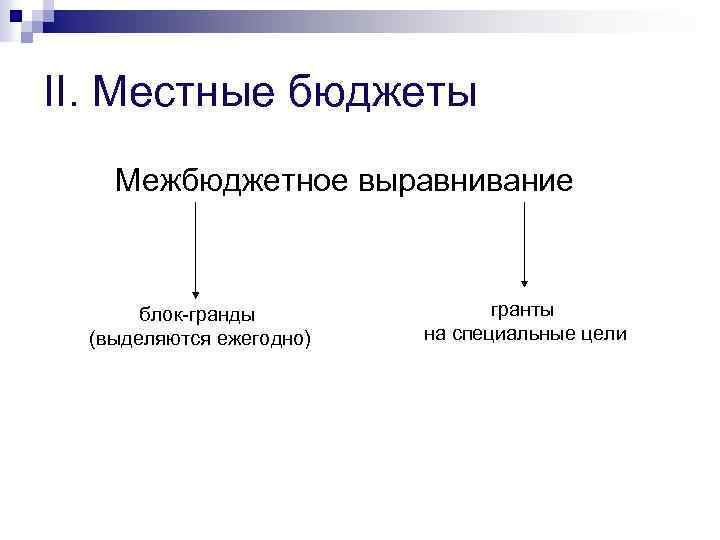 II. Местные бюджеты

Межбюджетное выравнивание

блок-гранды
(выделяются ежегодно)

гранты
на специальные цели